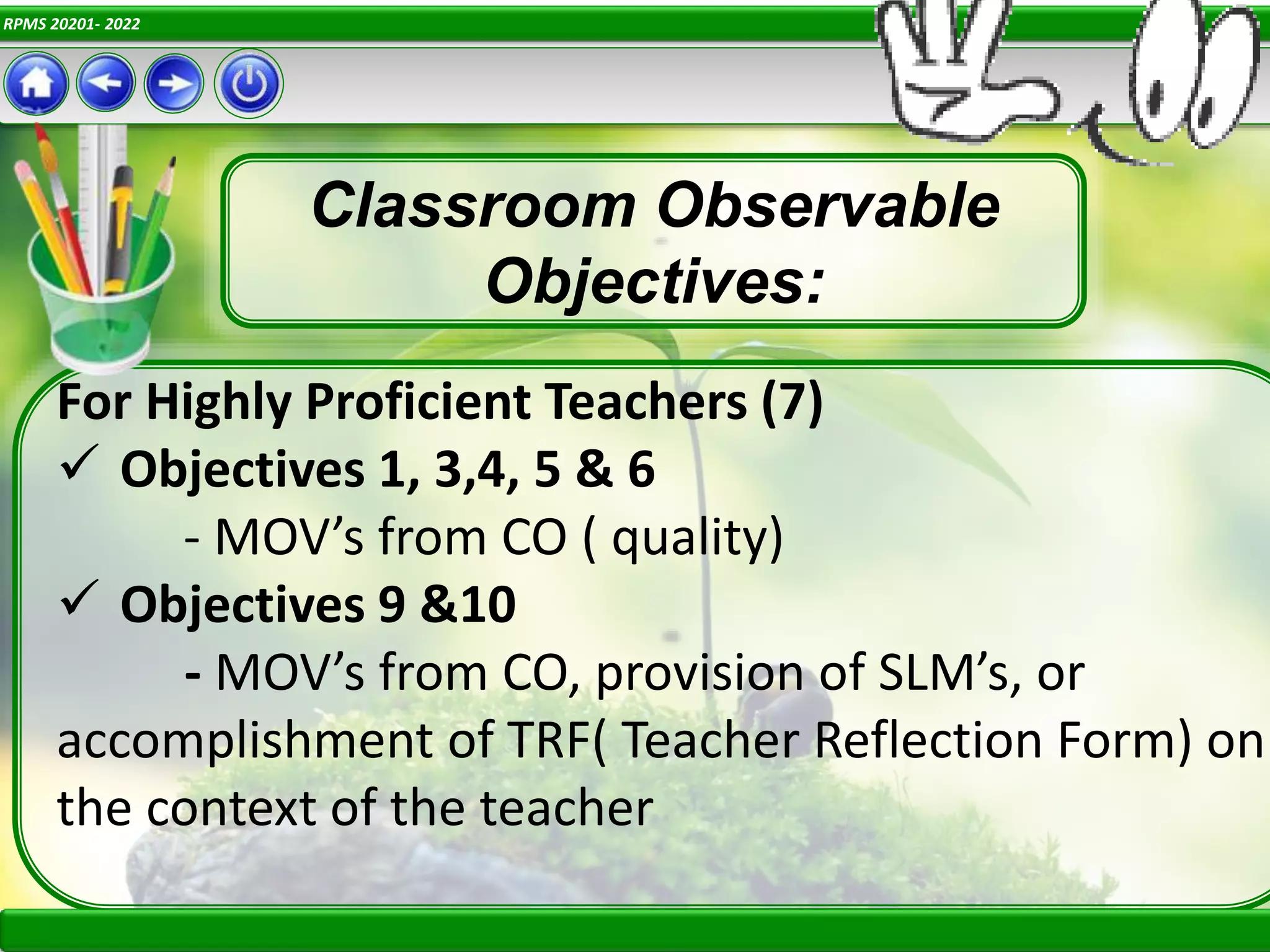 RPMS 20201- 2022

Classroom Observable Objectives:

For Highly Proficient Teachers (7)
✓ Objectives 1, 3,4, 5 & 6
- MOV's from CO ( quality)
✓ Objectives 9 &10
- MOV's from CO, provision of SLM's, or accomplishment of TRF( Teacher Reflection Form) on the context of the teacher